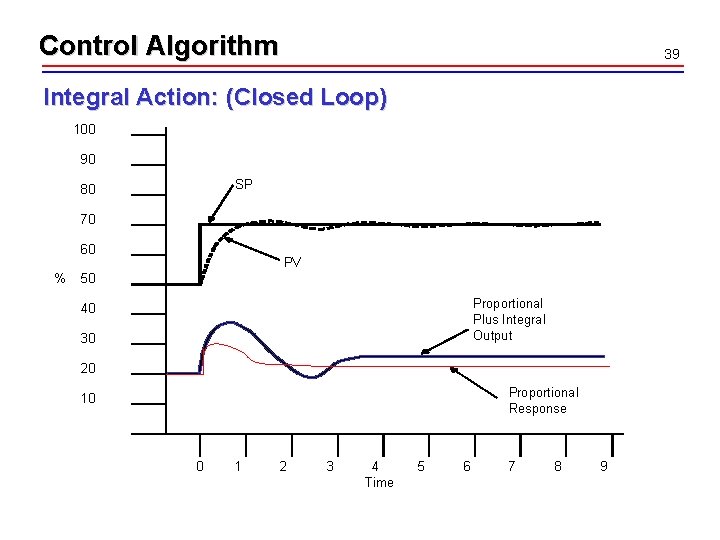 Control Algorithm

39

Integral Action: (Closed Loop)

100
90
80
70
60
%
50
40
30
20
10

SP

PV

Proportional Plus Integral Output

Proportional Response

0
1
2
3
4
5
6
7
8
9
Time